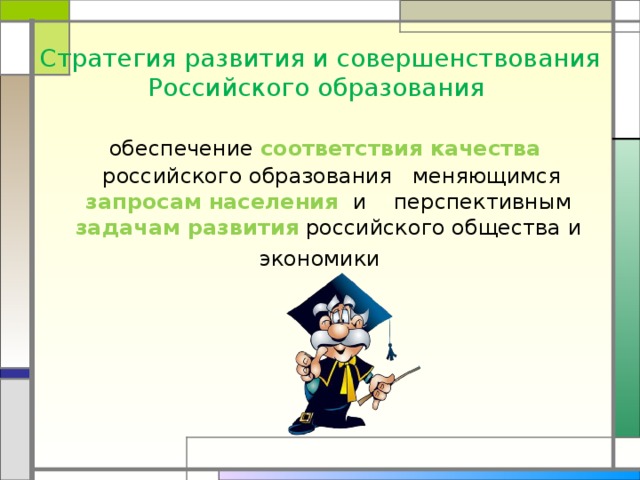 Стратегия развития и совершенствования Российского образования

обеспечение соответствия качества российского образования меняющимся запросам населения и перспективным задачам развития российского общества и экономики